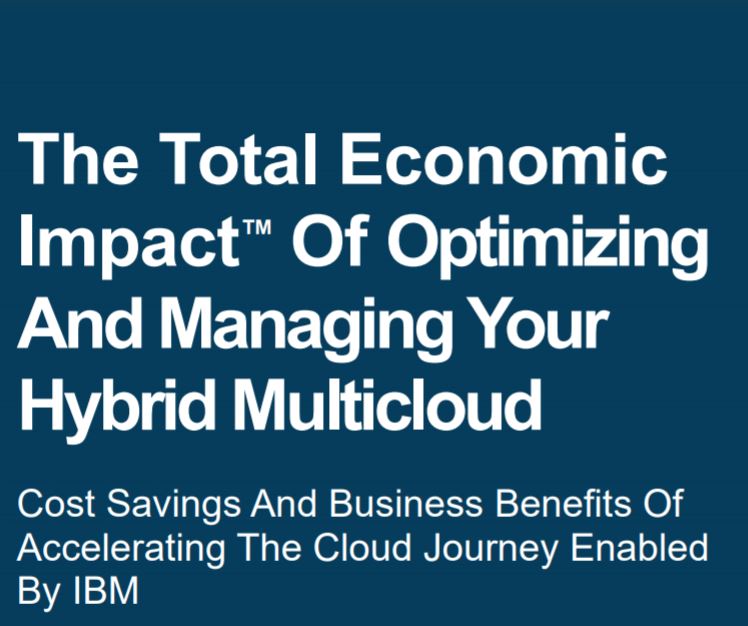 The Total Economic Impact™ Of Optimizing And Managing Your Hybrid Multicloud

Cost Savings And Business Benefits Of Accelerating The Cloud Journey Enabled By IBM